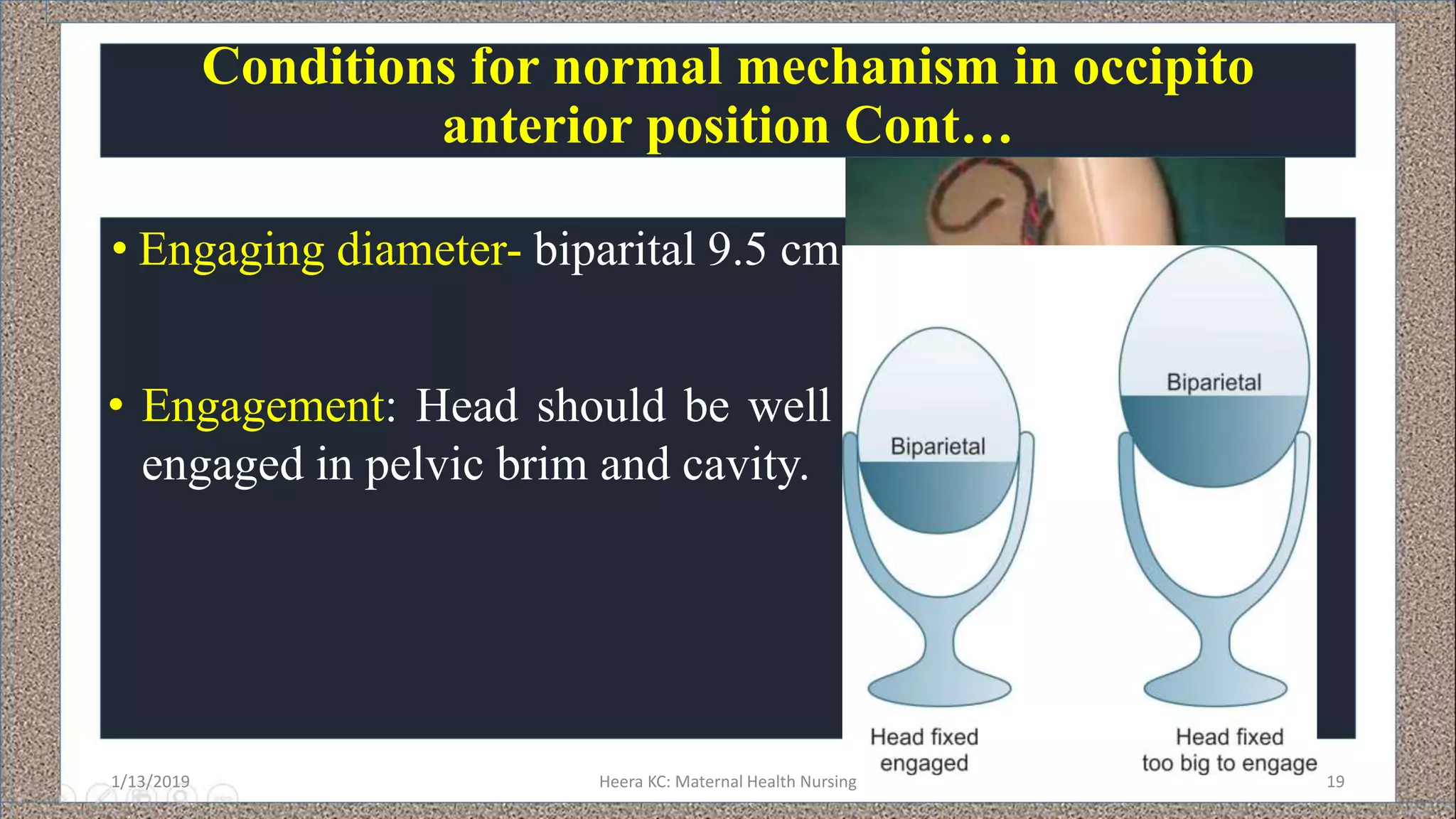 Conditions for normal mechanism in occipito anterior position Cont…

• Engaging diameter- biparital 9.5 cm

• Engagement: Head should be well engaged in pelvic brim and cavity.

Biparietal

Biparietal

Head fixed engaged

Head fixed too big to engage

1/13/2019

Heera KC: Maternal Health Nursing

19